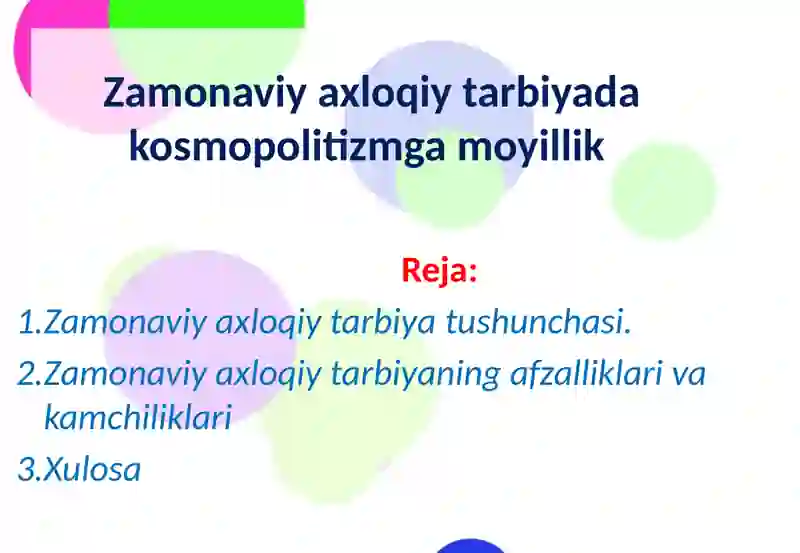 Zamonaviy axloqiy tarbiyada kosmopolitizmga moyillik

Reja:

1.Zamonaviy axloqiy tarbiya tushunchasi.

2.Zamonaviy axloqiy tarbiyaning afzalliklari va kamchiliklari

3.Xulosa